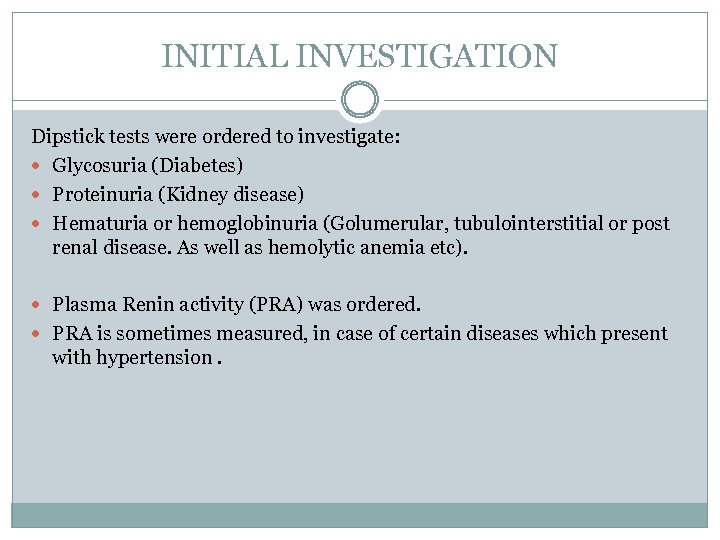 INITIAL INVESTIGATION

Dipstick tests were ordered to investigate:

- Glycosuria (Diabetes)
- Proteinuria (Kidney disease)
- Hematuria or hemoglobinuria (Golumerular, tubulointerstitial or post renal disease. As well as hemolytic anemia etc).

- Plasma Renin activity (PRA) was ordered.
- PRA is sometimes measured, in case of certain diseases which present with hypertension .